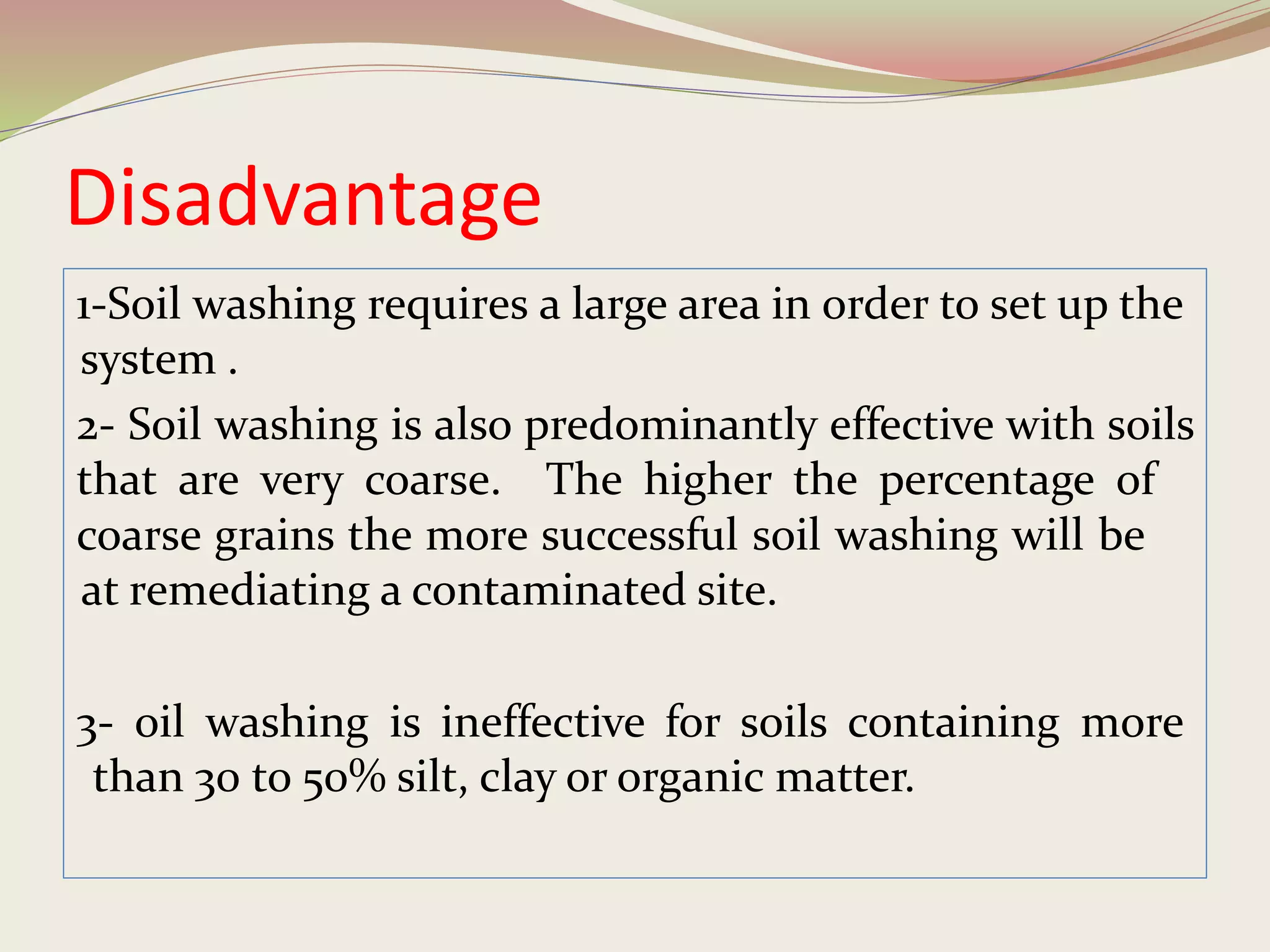 Disadvantage

1-Soil washing requires a large area in order to set up the system .

2- Soil washing is also predominantly effective with soils that are very coarse. The higher the percentage of coarse grains the more successful soil washing will be at remediating a contaminated site.

3- oil washing is ineffective for soils containing more than 30 to 50% silt, clay or organic matter.